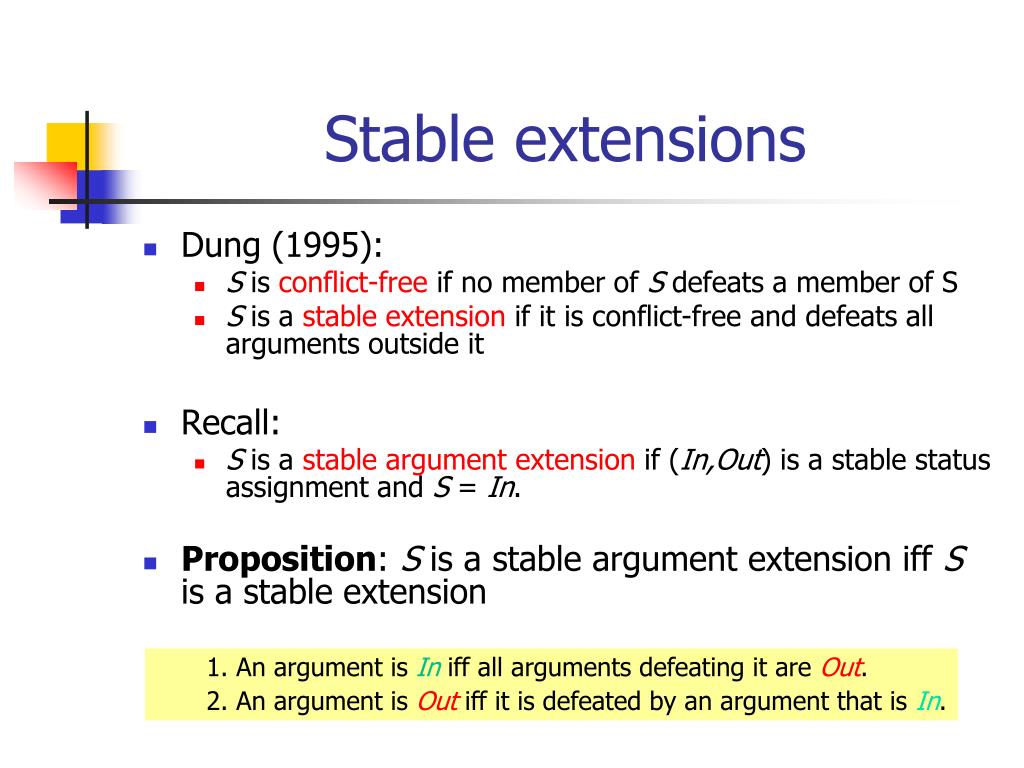 Stable extensions

Dung (1995):

S is conflict-free if no member of S defeats a member of S

S is a stable extension if it is conflict-free and defeats all arguments outside it

Recall:

S is a stable argument extension if (In,Out) is a stable status assignment and S = In.

Proposition: S is a stable argument extension iff S is a stable extension

1. An argument is In iff all arguments defeating it are Out.
2. An argument is Out iff it is defeated by an argument that is In.